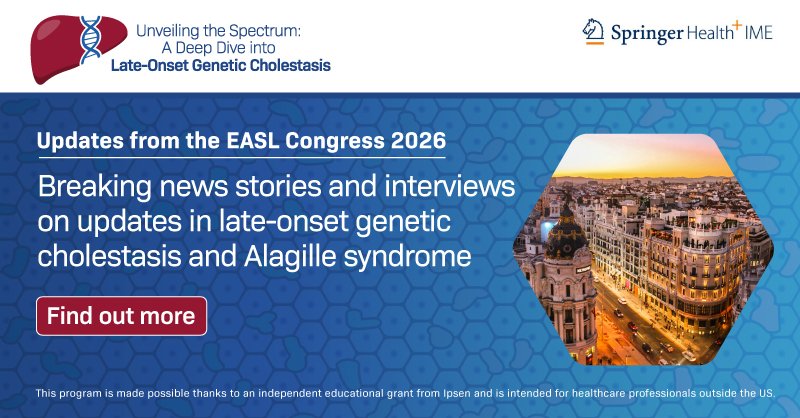 Unveiling the Spectrum:
A Deep Dive into
Late-Onset Genetic Cholestasis

Springer Health+ IME

Updates from the EASL Congress 2026

Breaking news stories and interviews on updates in late-onset genetic cholestasis and Alagille syndrome

Find out more

This program is made possible thanks to an independent educational grant from Ipsen and is intended for healthcare professionals outside the US.